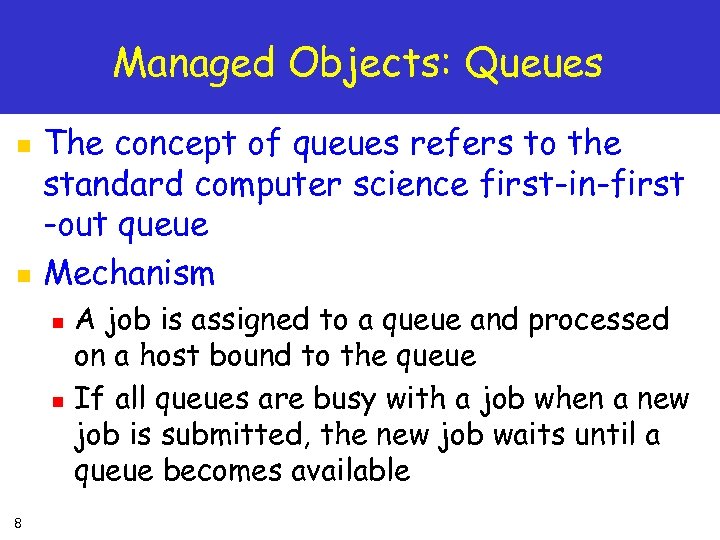 Managed Objects: Queues

The concept of queues refers to the standard computer science first-in-first -out queue

Mechanism

A job is assigned to a queue and processed on a host bound to the queue

If all queues are busy with a job when a new job is submitted, the new job waits until a queue becomes available

8